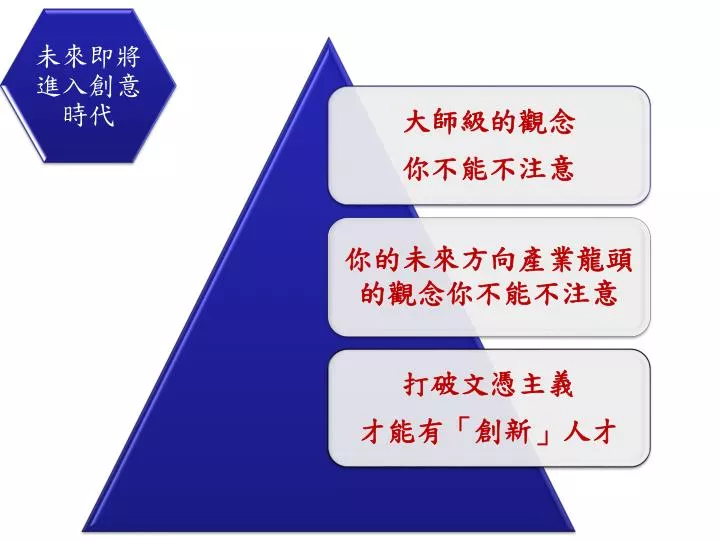 未來即將進入創意時代

大師級的觀念
你不能不注意

你的未來方向產業龍頭的觀念你不能不注意

打破文憑主義
才能有「創新」人才